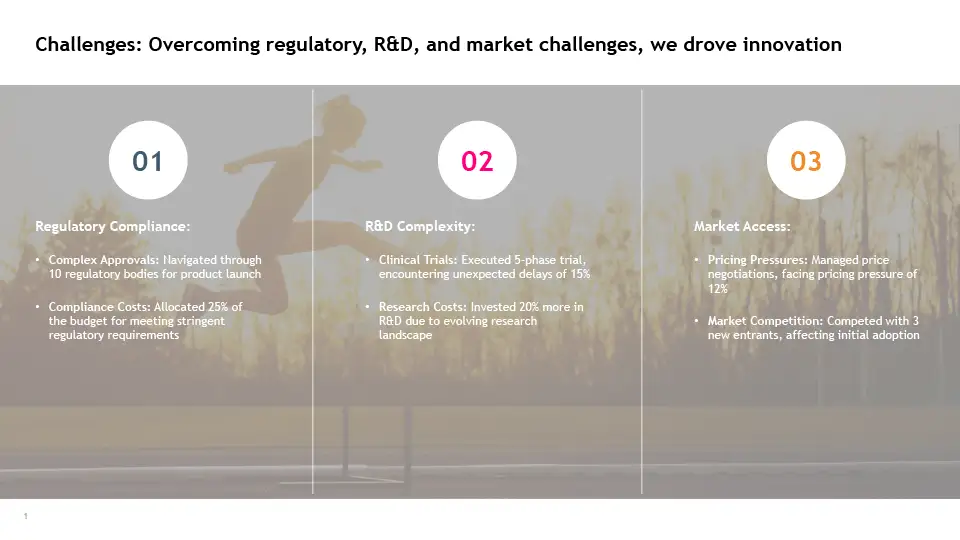 Challenges: Overcoming regulatory, R&D, and market challenges, we drove innovation

01

Regulatory Compliance:

• Complex Approvals: Navigated through 10 regulatory bodies for product launch

• Compliance Costs: Allocated 25% of the budget for meeting stringent regulatory requirements

02

R&D Complexity:

• Clinical Trials: Executed 5-phase trial, encountering unexpected delays of 15%

• Research Costs: Invested 20% more in R&D due to evolving research landscape

03

Market Access:

• Pricing Pressures: Managed price negotiations, facing pricing pressure of 12%

• Market Competition: Competed with 3 new entrants, affecting initial adoption

1